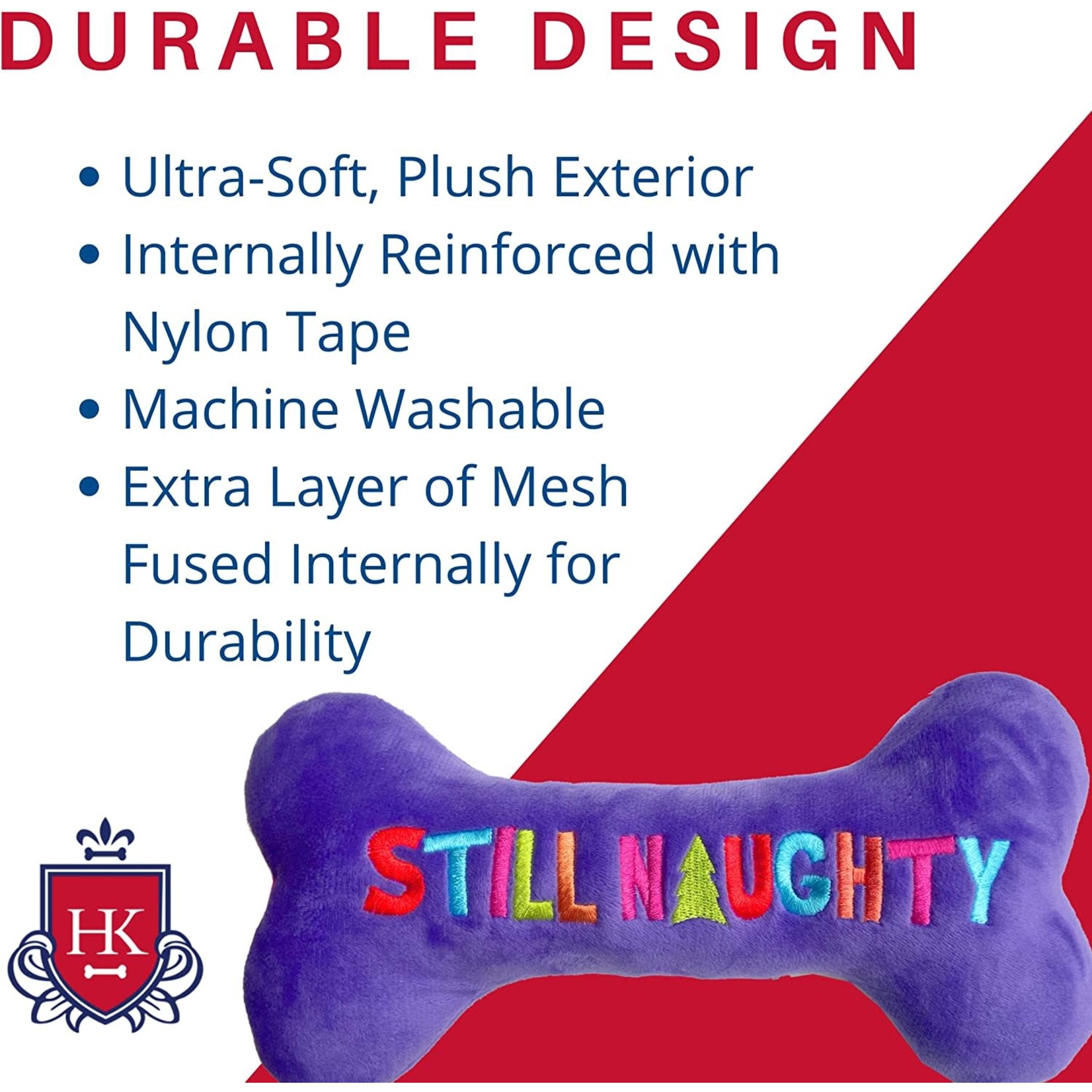 DURABLE DESIGN

• Ultra-Soft, Plush Exterior
• Internally Reinforced with Nylon Tape
• Machine Washable
• Extra Layer of Mesh Fused Internally for Durability

HK

STILL NAUGHTY